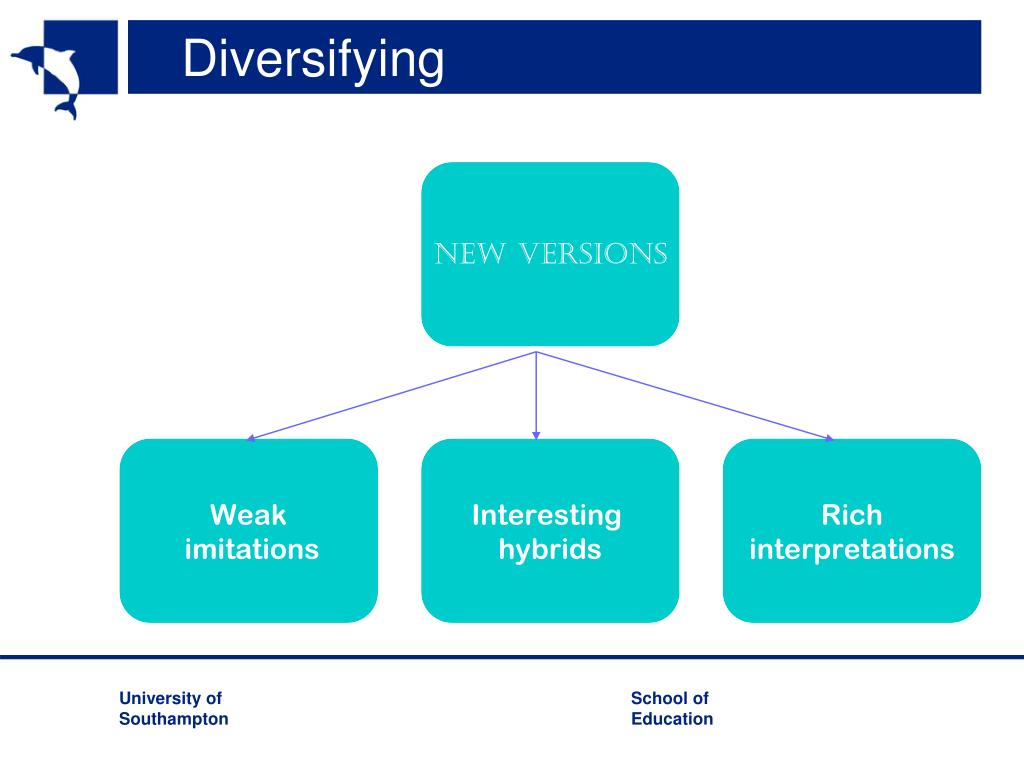 Diversifying

NEW VERSIONS

Weak imitations

Interesting hybrids

Rich interpretations

University of Southampton

School of Education